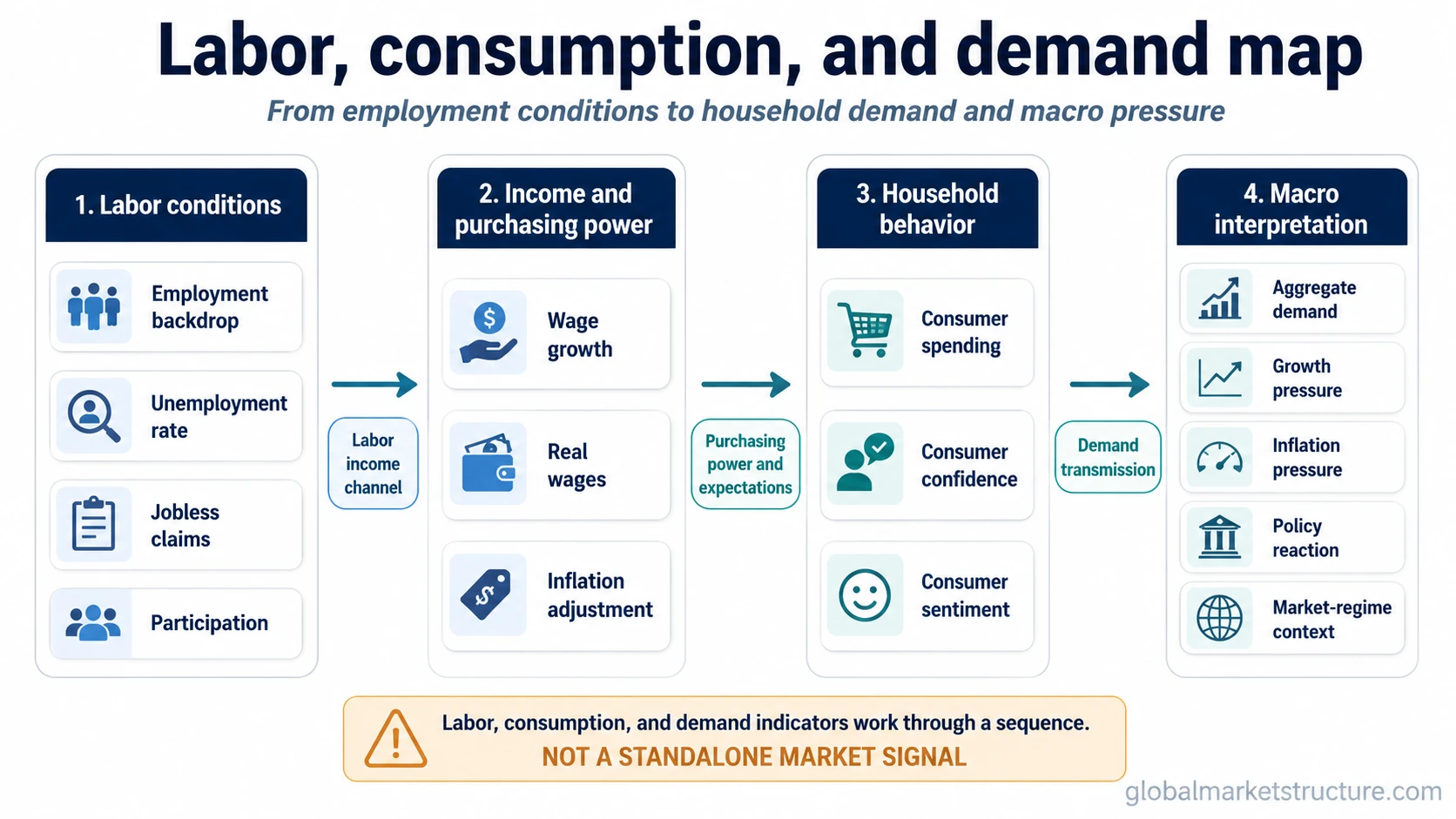 Labor, consumption, and demand map

From employment conditions to household demand and macro pressure

1. Labor conditions

Employment backdrop

Unemployment rate

Jobless claims

Participation

Labor income channel

2. Income and purchasing power

Wage growth

Real wages

Inflation adjustment

Purchasing power and expectations

3. Household behavior

Consumer spending

Consumer confidence

Consumer sentiment

Demand transmission

4. Macro interpretation

Aggregate demand

Growth pressure

Inflation pressure

Policy reaction

Market-regime context

Labor, consumption, and demand indicators work through a sequence.

NOT A STANDALONE MARKET SIGNAL

globalmarketstructure.com